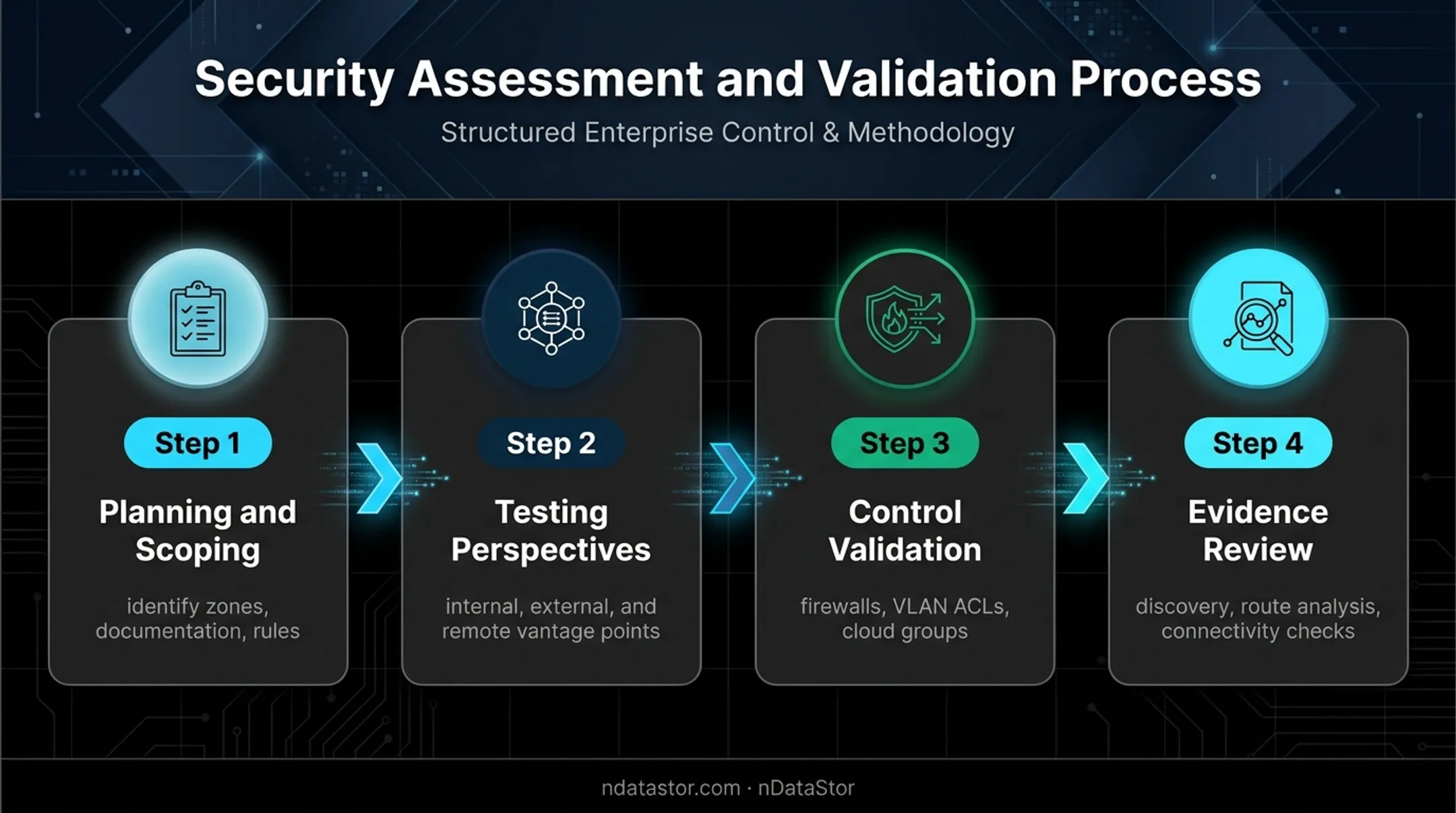 Security Assessment and Validation Process

Structured Enterprise Control & Methodology

Step 1

Planning and Scoping

identify zones, documentation, rules

Step 2

Testing Perspectives

internal, external, and remote vantage points

Step 3

Control Validation

firewalls, VLAN ACLs, cloud groups

Step 4

Evidence Review

discovery, route analysis, connectivity checks

ndatastor.com · nDataStor